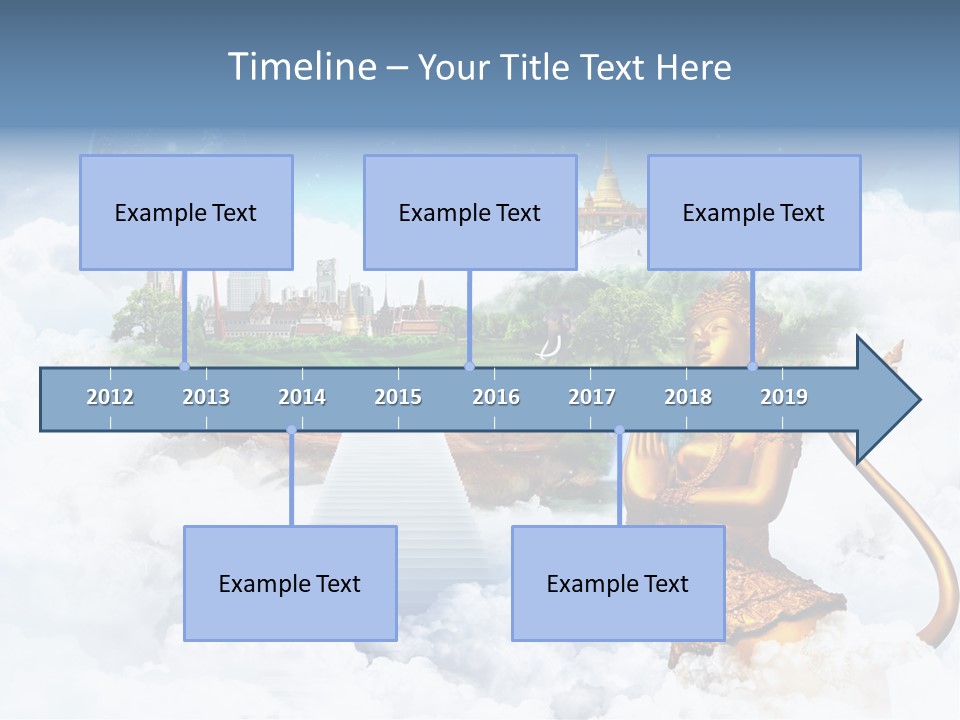 Timeline – Your Title Text Here

Example Text

Example Text

Example Text

2012 2013 2014 2015 2016 2017 2018 2019

Example Text

Example Text